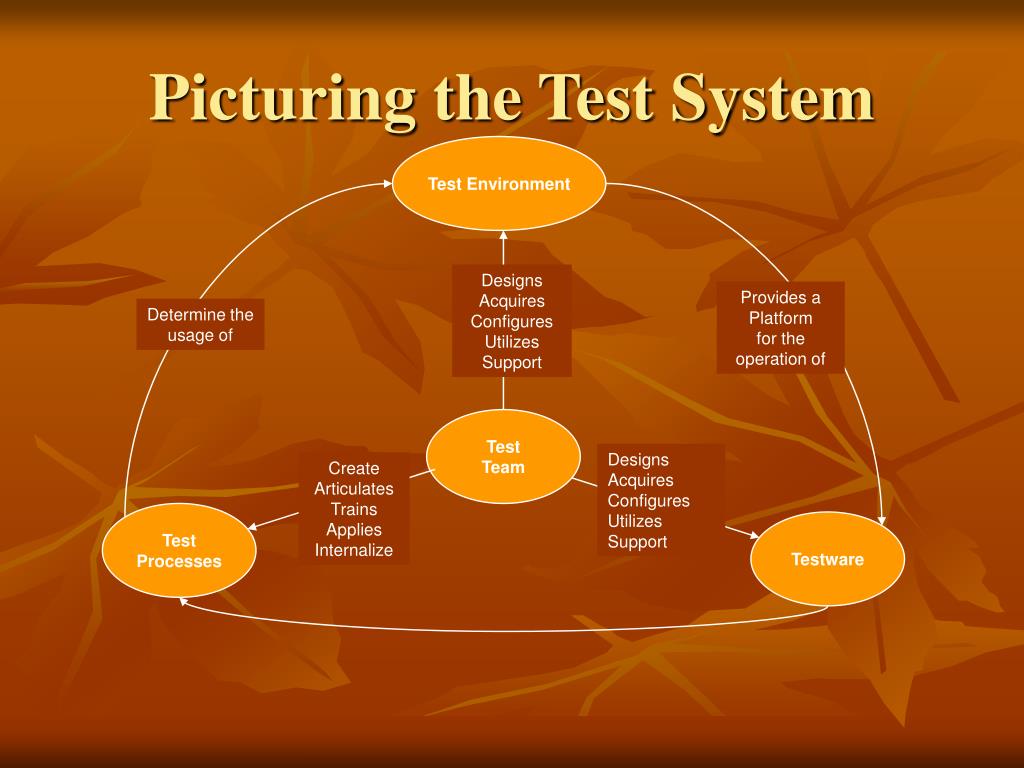 Picturing the Test System

Test Environment

Determine the usage of

Designs
Acquires
Configures
Utilizes
Support

Provides a Platform for the operation of

Test Team

Create
Articulates
Trains
Applies
Internalize

Designs
Acquires
Configures
Utilizes
Support

Test Processes

Testware